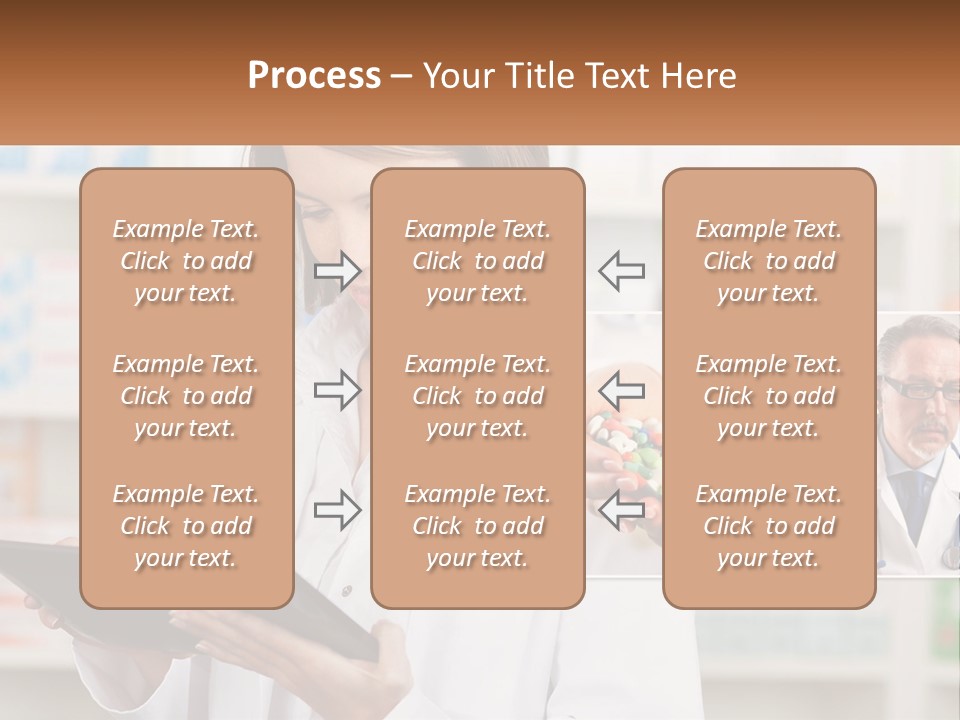 Process – Your Title Text Here

Example Text. Click to add your text.

Example Text. Click to add your text.

Example Text. Click to add your text.

Example Text. Click to add your text.

Example Text. Click to add your text.

Example Text. Click to add your text.

Example Text. Click to add your text.

Example Text. Click to add your text.

Example Text. Click to add your text.